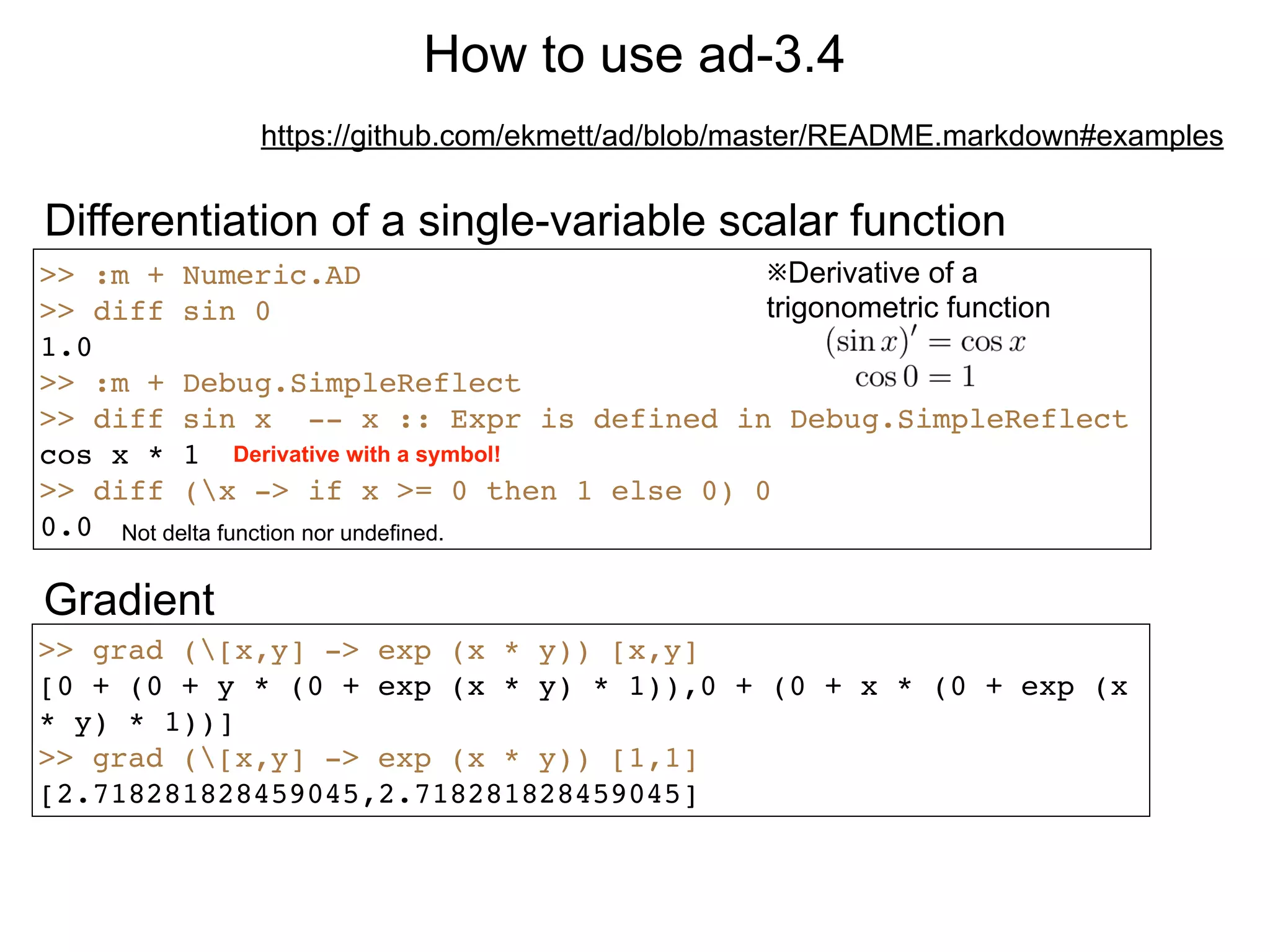 How to use ad-3.4

https://github.com/ekmett/ad/blob/master/README.markdown#examples

Differentiation of a single-variable scalar function

>> :m + Numeric.AD
>> diff sin 0
1.0
>> :m + Debug.SimpleReflect
>> diff sin x  -- x :: Expr is defined in Debug.SimpleReflect
cos x * 1  Derivative with a symbol!
>> diff (\x -> if x >= 0 then 1 else 0) 0
0.0  Not delta function nor undefined.

※Derivative of a trigonometric function
$(\sin x)' = \cos x$
$\cos 0 = 1$

Gradient

>> grad (\[x,y] -> exp (x * y)) [x,y]
[0 + (0 + y * (0 + exp (x * y) * 1)),0 + (0 + x * (0 + exp (x * y) * 1))]
>> grad (\[x,y] -> exp (x * y)) [1,1]
[2.718281828459045,2.718281828459045]